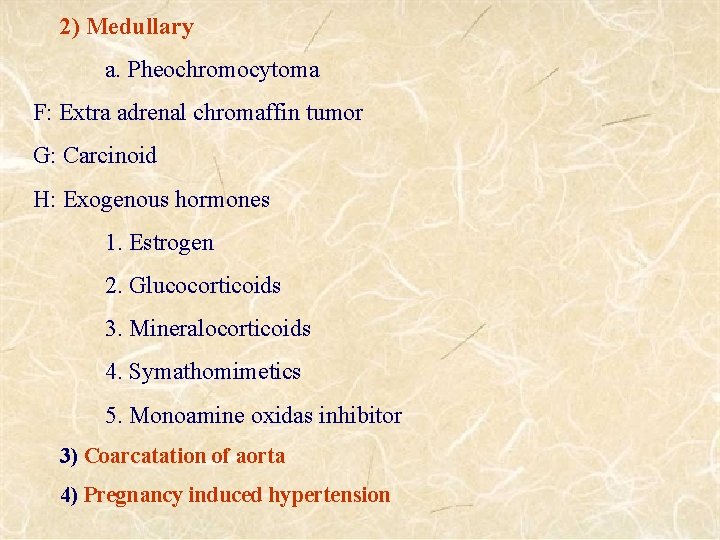 2) Medullary

a. Pheochromocytoma

F: Extra adrenal chromaffin tumor

G: Carcinoid

H: Exogenous hormones

1. Estrogen

2. Glucocorticoids

3. Mineralocorticoids

4. Symathomimetics

5. Monoamine oxidas inhibitor

3) Coarcatation of aorta

4) Pregnancy induced hypertension